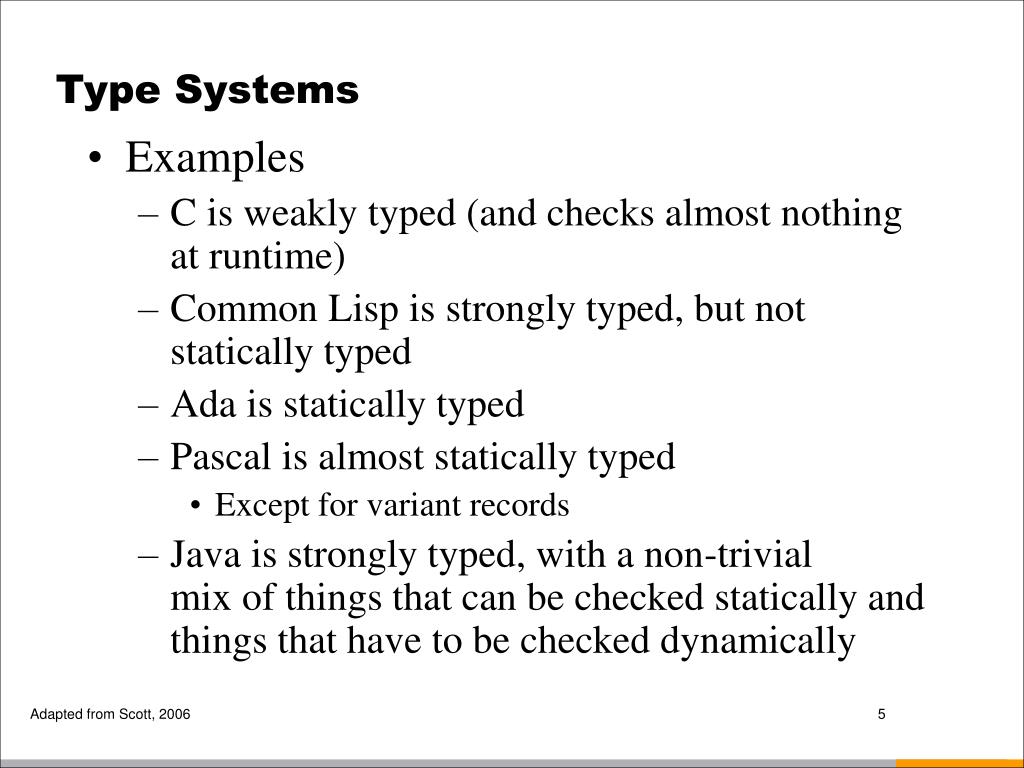 Type Systems

• Examples
– C is weakly typed (and checks almost nothing at runtime)
– Common Lisp is strongly typed, but not statically typed
– Ada is statically typed
– Pascal is almost statically typed
• Except for variant records
– Java is strongly typed, with a non-trivial mix of things that can be checked statically and things that have to be checked dynamically

Adapted from Scott, 2006

5